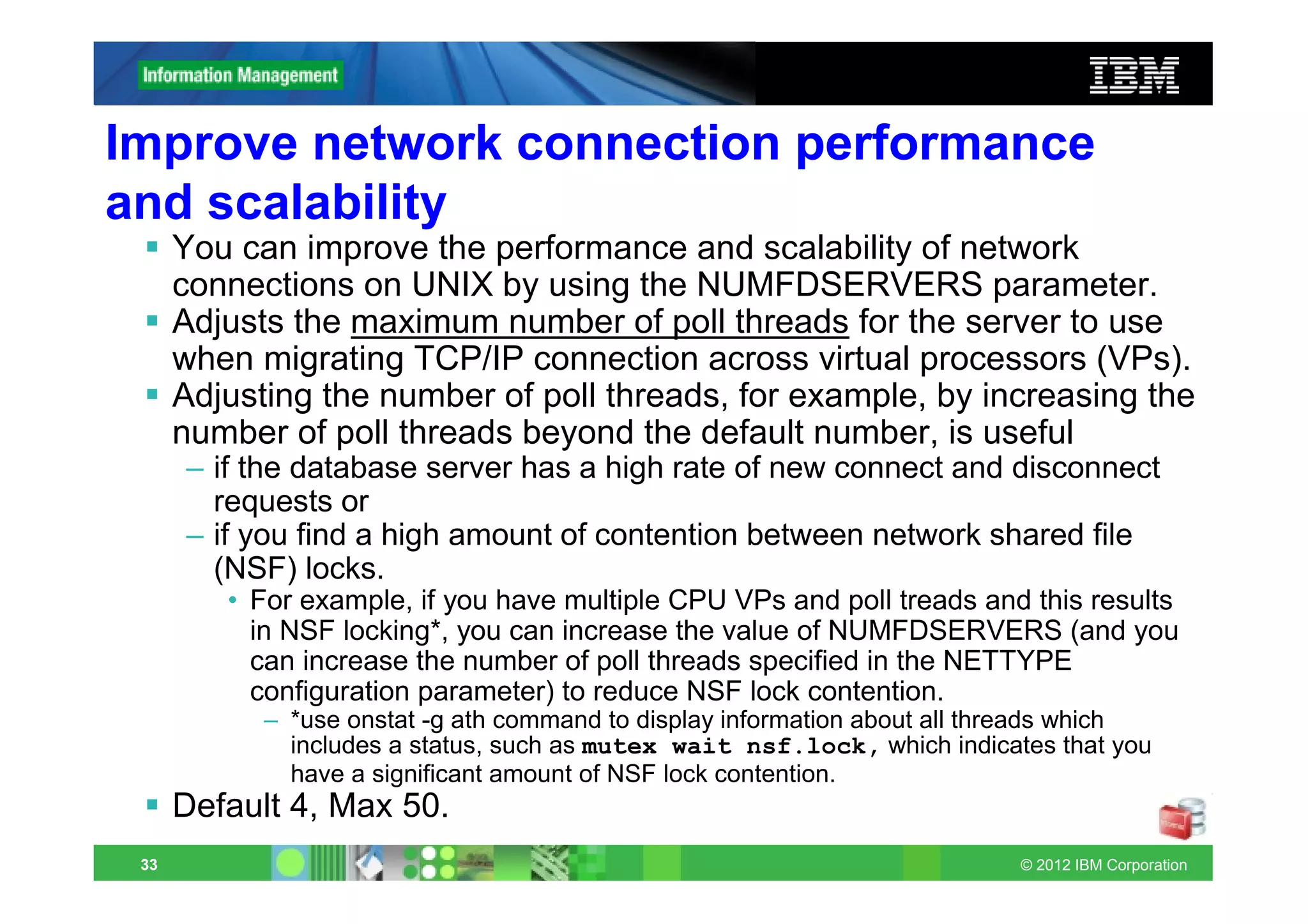 Information Management

IBM

Improve network connection performance and scalability

▪ You can improve the performance and scalability of network connections on UNIX by using the NUMFDSERVERS parameter.

▪ Adjusts the maximum number of poll threads for the server to use when migrating TCP/IP connection across virtual processors (VPs).

▪ Adjusting the number of poll threads, for example, by increasing the number of poll threads beyond the default number, is useful

– if the database server has a high rate of new connect and disconnect requests or

– if you find a high amount of contention between network shared file (NSF) locks.

• For example, if you have multiple CPU VPs and poll treads and this results in NSF locking*, you can increase the value of NUMFDSERVERS (and you can increase the number of poll threads specified in the NETTYPE configuration parameter) to reduce NSF lock contention.

– *use onstat -g ath command to display information about all threads which includes a status, such as mutex wait nsf.lock, which indicates that you have a significant amount of NSF lock contention.

▪ Default 4, Max 50.

33

© 2012 IBM Corporation